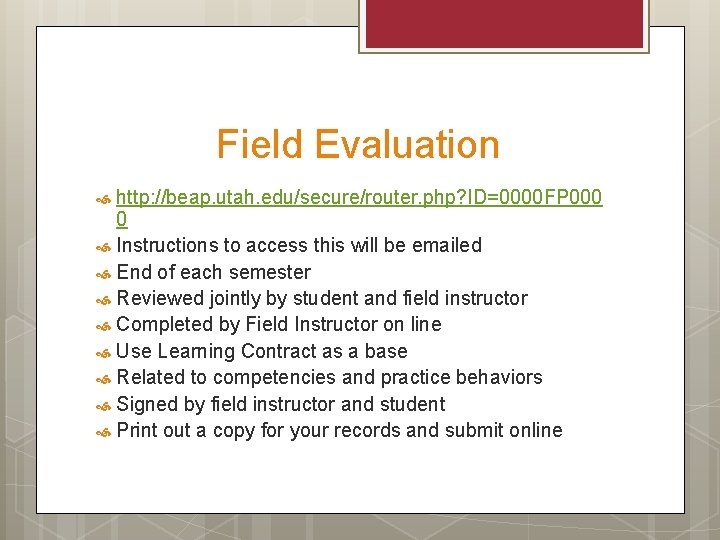 Field Evaluation

http://beap.utah.edu/secure/router.php?ID=0000FP0000
Instructions to access this will be emailed
End of each semester
Reviewed jointly by student and field instructor
Completed by Field Instructor on line
Use Learning Contract as a base
Related to competencies and practice behaviors
Signed by field instructor and student
Print out a copy for your records and submit online